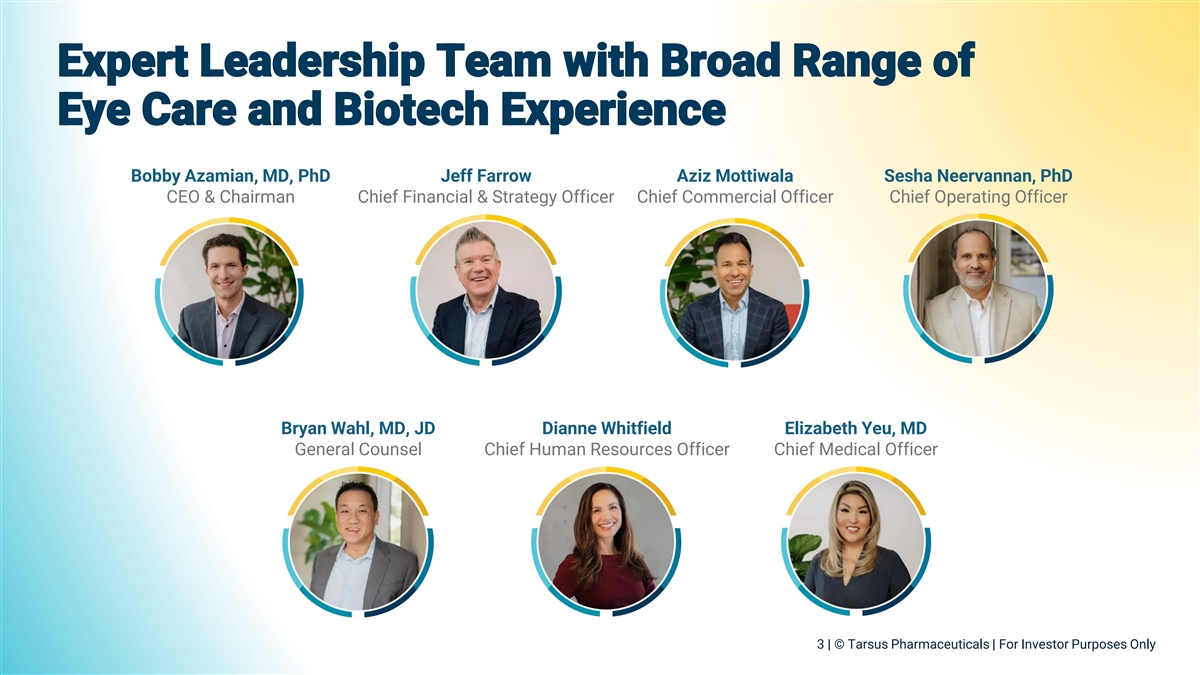 Expert Leadership Team with Broad Range of Eye Care and Biotech Experience

Bobby Azamian, MD, PhD
CEO & Chairman

Jeff Farrow
Chief Financial & Strategy Officer

Aziz Mottiwala
Chief Commercial Officer

Sesha Neervannan, PhD
Chief Operating Officer

Bryan Wahl, MD, JD
General Counsel

Dianne Whitfield
Chief Human Resources Officer

Elizabeth Yeu, MD
Chief Medical Officer

3 | © Tarsus Pharmaceuticals | For Investor Purposes Only